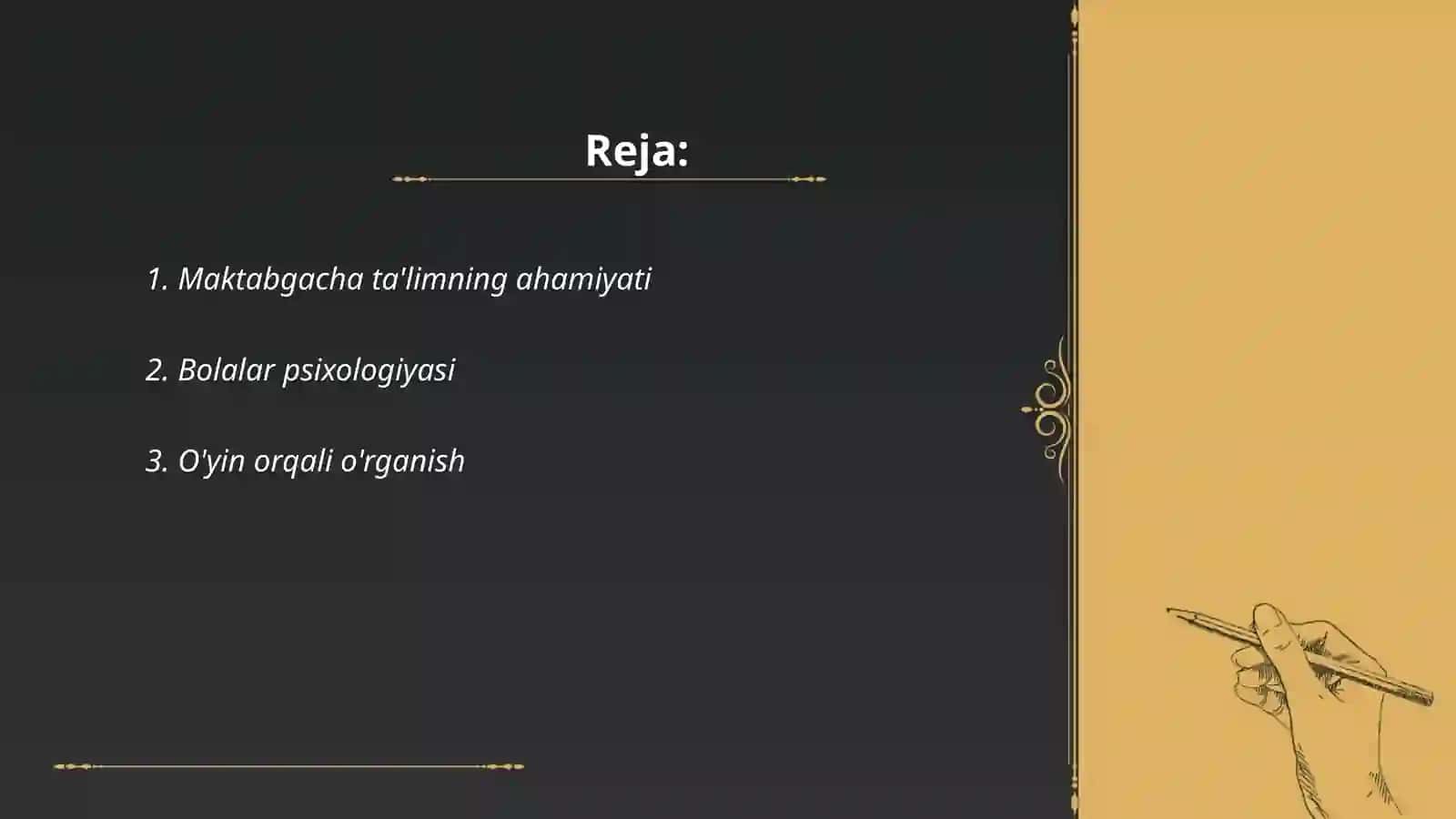 Reja:

1. Maktabgacha ta'limning ahamiyati

2. Bolalar psixologiyasi

3. O'yin orqali o'rganish